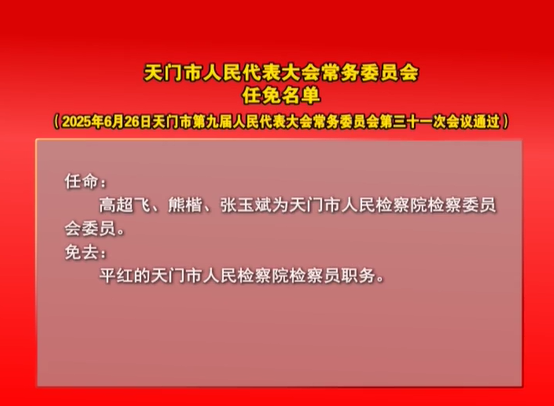 天门市人民代表大会常务委员会
任免名单
（2025年6月26日天门市第九届人民代表大会常务委员会第三十一次会议通过）

任命：
高超飞、熊楷、张玉斌为天门市人民检察院检察委员会委员。
免去：
平红的天门市人民检察院检察员职务。